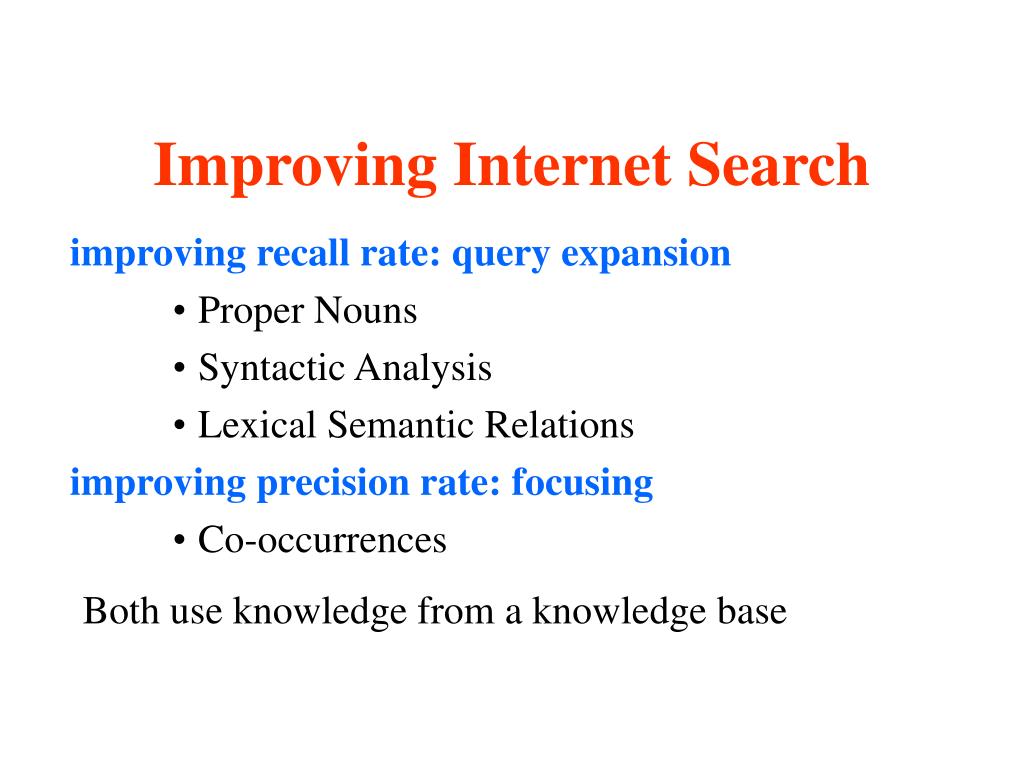 Improving Internet Search

improving recall rate: query expansion

• Proper Nouns
• Syntactic Analysis
• Lexical Semantic Relations

improving precision rate: focusing

• Co-occurrences

Both use knowledge from a knowledge base